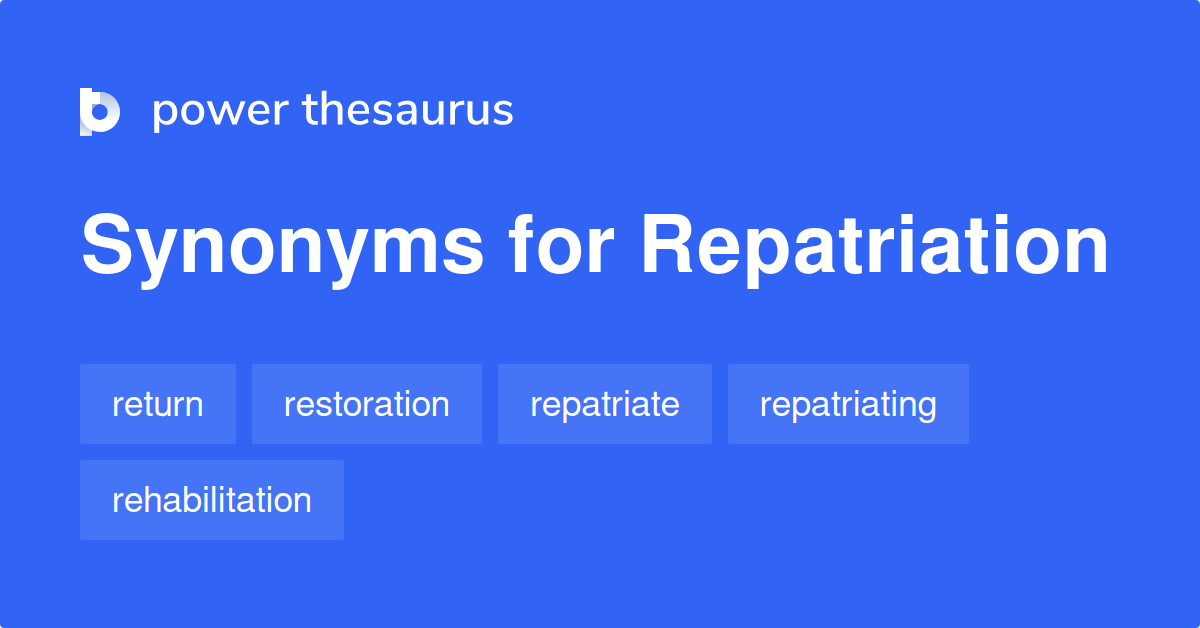 power thesaurus

Synonyms for Repatriation

return
restoration
repatriate
repatriating
rehabilitation